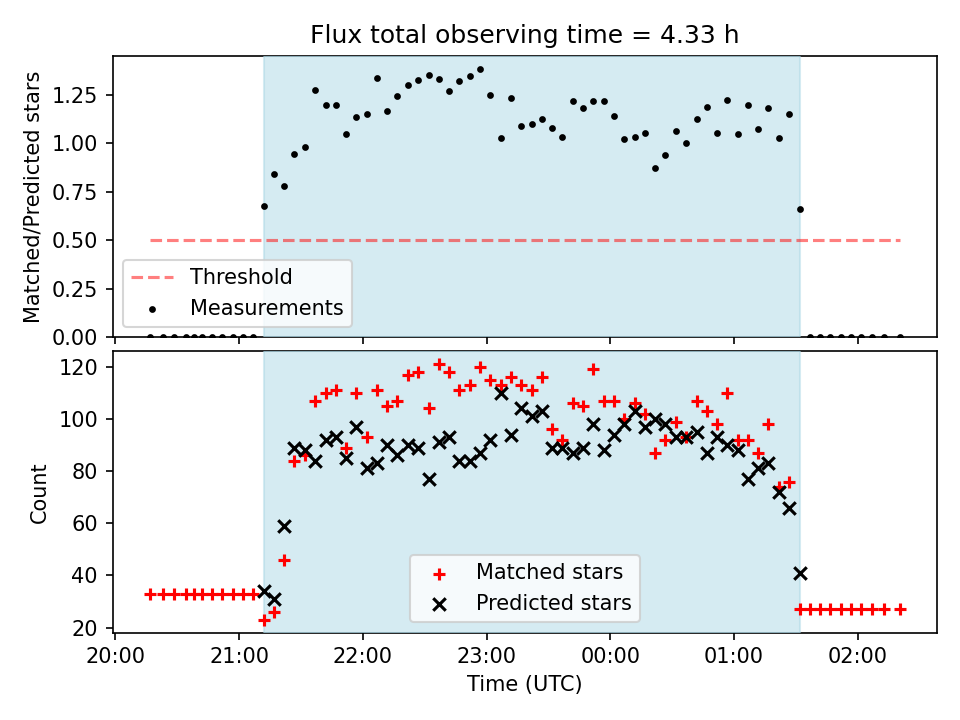 Flux total observing time = 4.33 h

Matched/Predicted stars

1.25
1.00
0.75
0.50
0.25
0.00

Threshold
Measurements

Count

120
100
80
60
40
20

Matched stars
Predicted stars

20:00
21:00
22:00
23:00
00:00
01:00
02:00

Time (UTC)